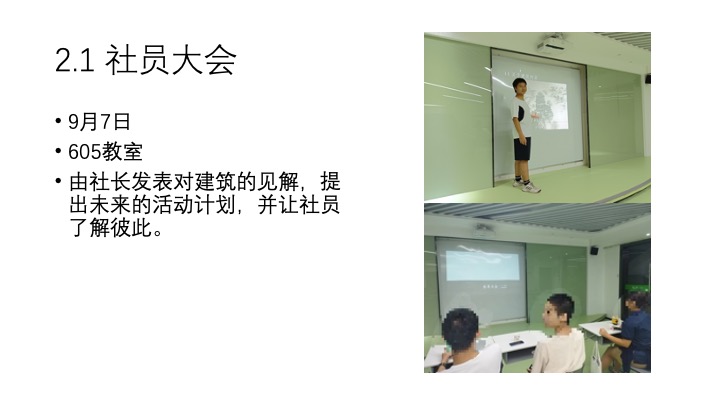 2.1 社员大会

• 9月7日
• 605教室
• 由社长发表对建筑的见解，提出未来的活动计划，并让社员了解彼此。